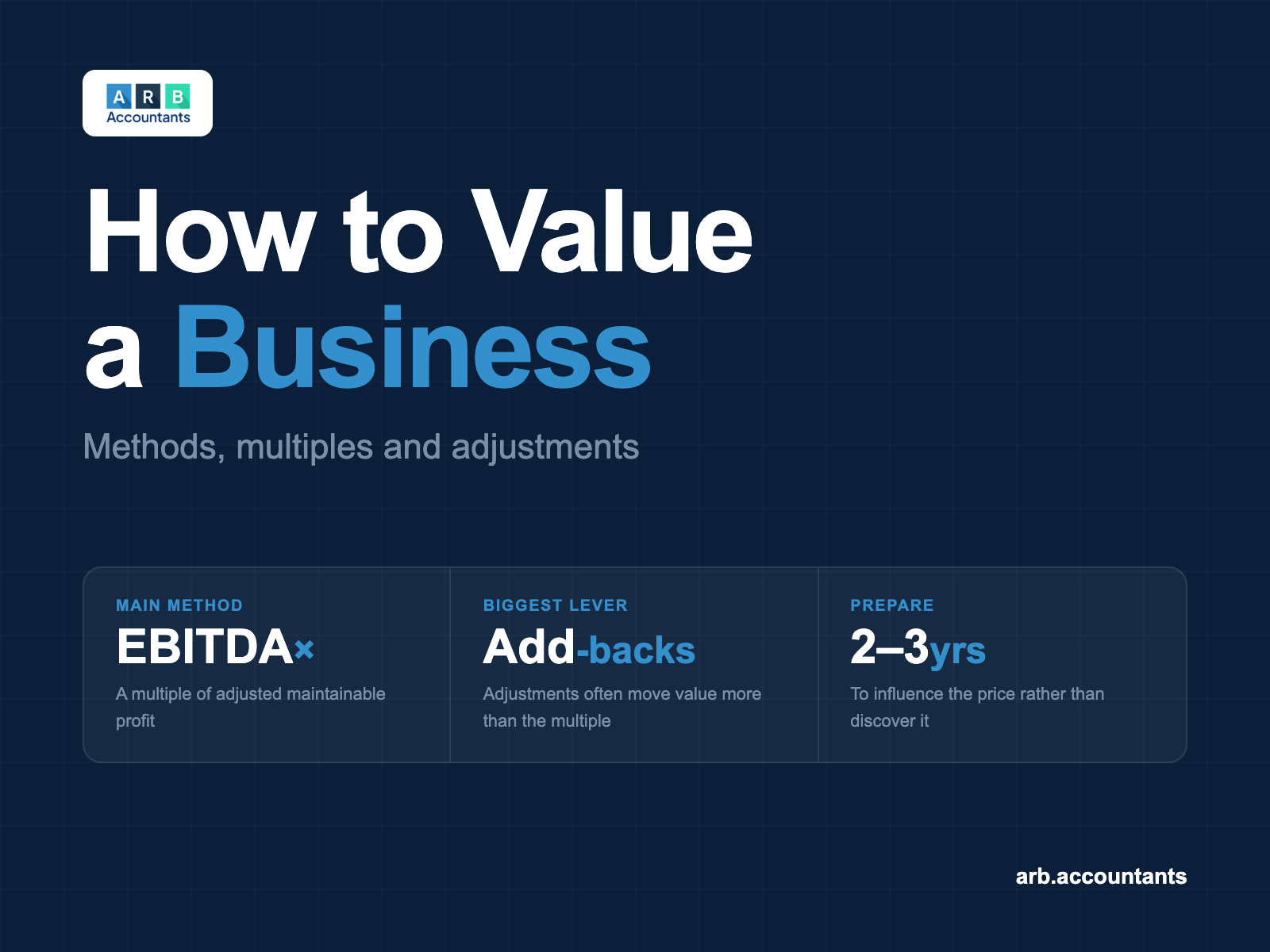 A R B
Accountants

How to Value a Business

Methods, multiples and adjustments

MAIN METHOD
EBITDA×
A multiple of adjusted maintainable profit

BIGGEST LEVER
Add-backs
Adjustments often move value more than the multiple

PREPARE
2–3yrs
To influence the price rather than discover it

arb.accountants